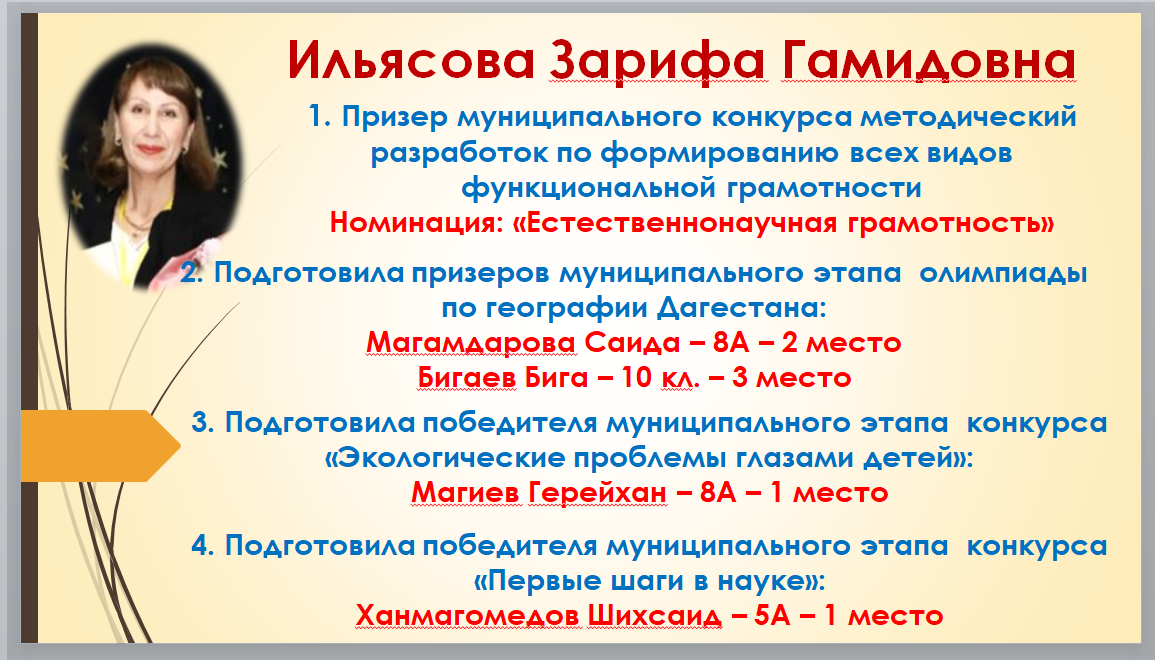 Ильясова Зарифа Гамидовна

1. Призер муниципального конкурса методический разработок по формированию всех видов функциональной грамотности
Номинация: «Естественнонаучная грамотность»

2. Подготовила призеров муниципального этапа олимпиады по географии Дагестана:
Магамдарова Саида – 8А – 2 место
Бигаев Бига – 10 кл. – 3 место

3. Подготовила победителя муниципального этапа конкурса «Экологические проблемы глазами детей»:
Магиев Герейхан – 8А – 1 место

4. Подготовила победителя муниципального этапа конкурса «Первые шаги в науке»:
Ханмагомедов Шихсаид – 5А – 1 место